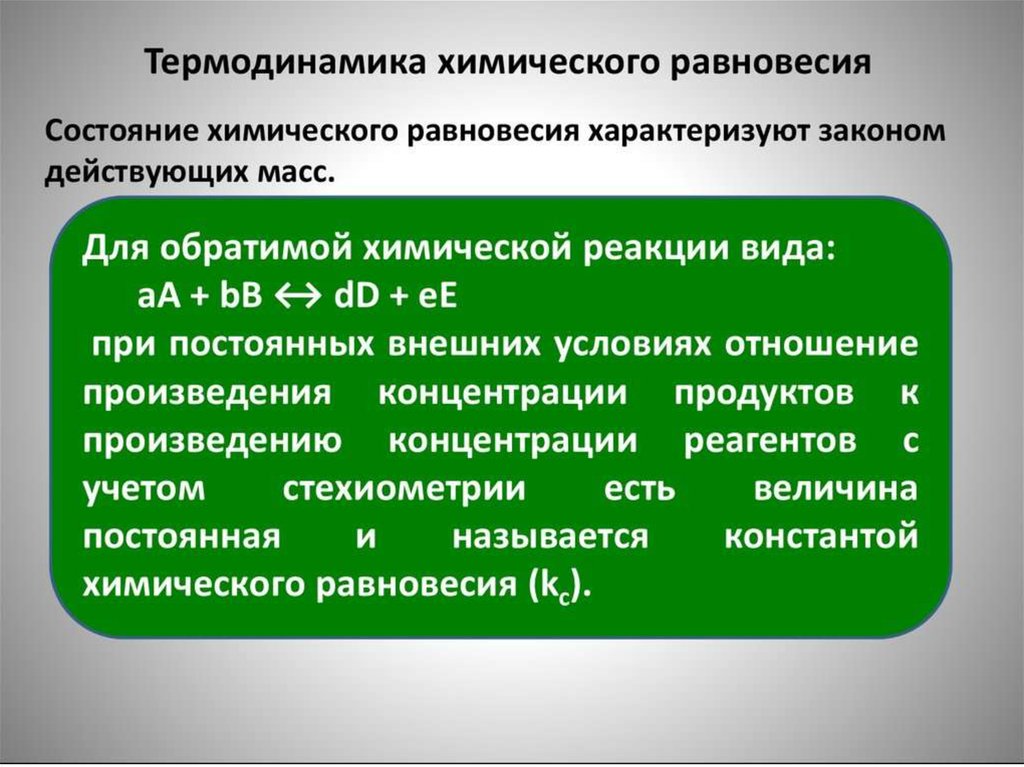 Термодинамика химического равновесия

Состояние химического равновесия характеризуют законом действующих масс.

Для обратимой химической реакции вида:
$aA + bB \leftrightarrow dD + eE$
при постоянных внешних условиях отношение произведения концентрации продуктов к произведению концентрации реагентов с учетом стехиометрии есть величина постоянная и называется константой химического равновесия ($k_c$).